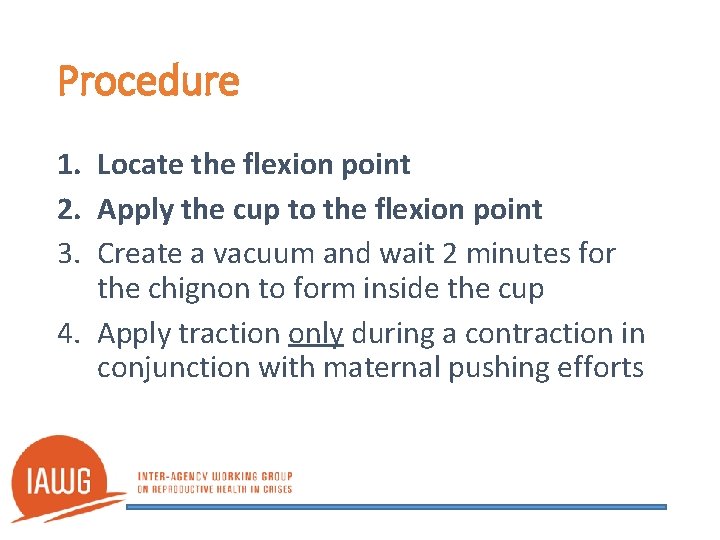 Procedure

1. Locate the flexion point
2. Apply the cup to the flexion point
3. Create a vacuum and wait 2 minutes for the chignon to form inside the cup
4. Apply traction only during a contraction in conjunction with maternal pushing efforts

IAWG
INTER-AGENCY WORKING GROUP
ON REPRODUCTIVE HEALTH IN CRISES